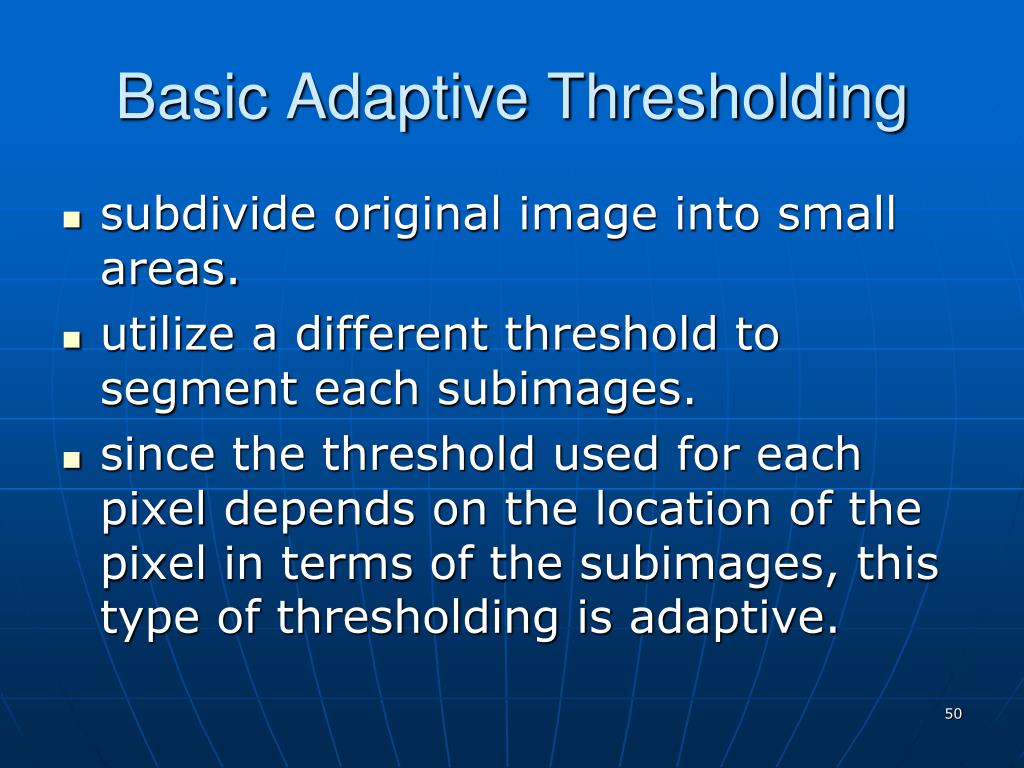 Basic Adaptive Thresholding

- subdivide original image into small areas.
- utilize a different threshold to segment each subimages.
- since the threshold used for each pixel depends on the location of the pixel in terms of the subimages, this type of thresholding is adaptive.

50